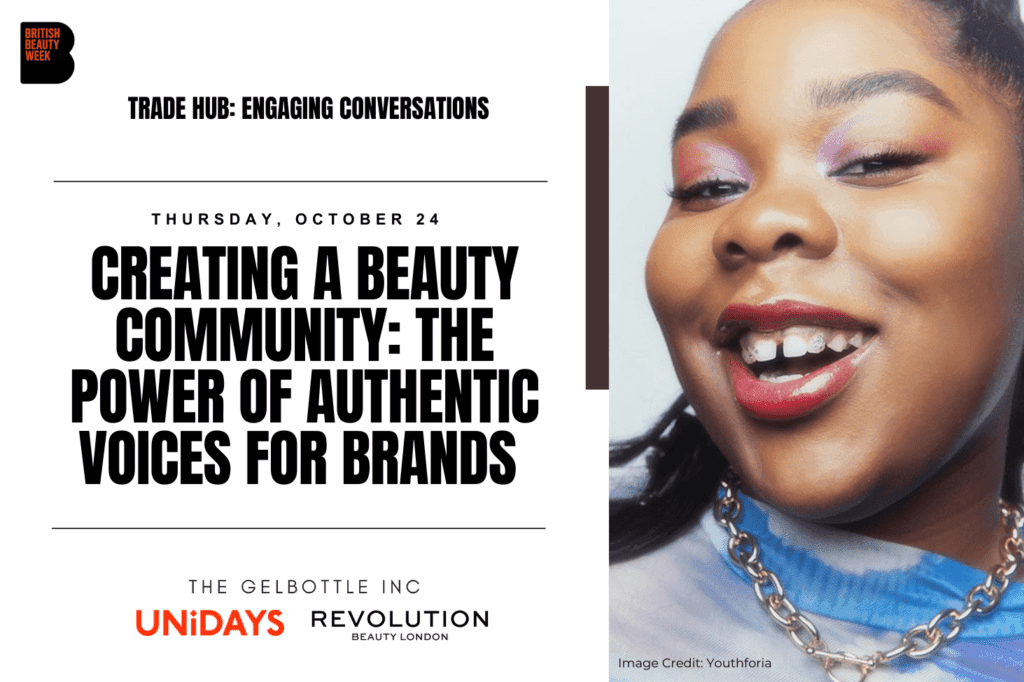 BRITISH BEAUTY WEEK

TRADE HUB: ENGAGING CONVERSATIONS

THURSDAY, OCTOBER 24

CREATING A BEAUTY COMMUNITY: THE POWER OF AUTHENTIC VOICES FOR BRANDS

THE GELBOTTLE INC

UNiDAYS

REVOLUTION BEAUTY LONDON

Image Credit: Youthforia